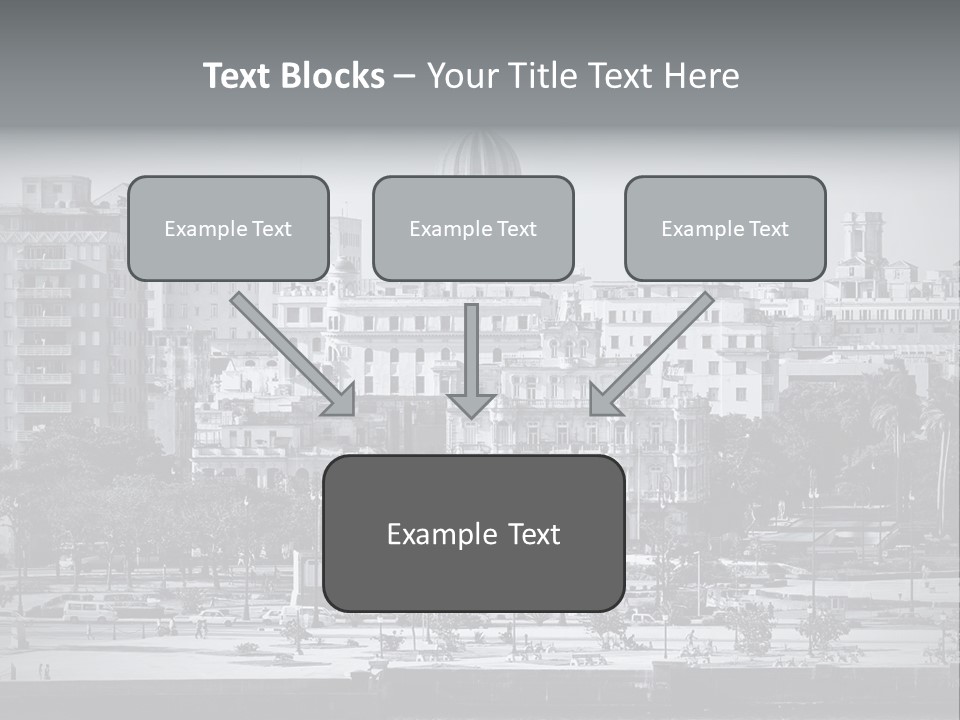 Text Blocks – Your Title Text Here

Example Text

Example Text

Example Text

Example Text